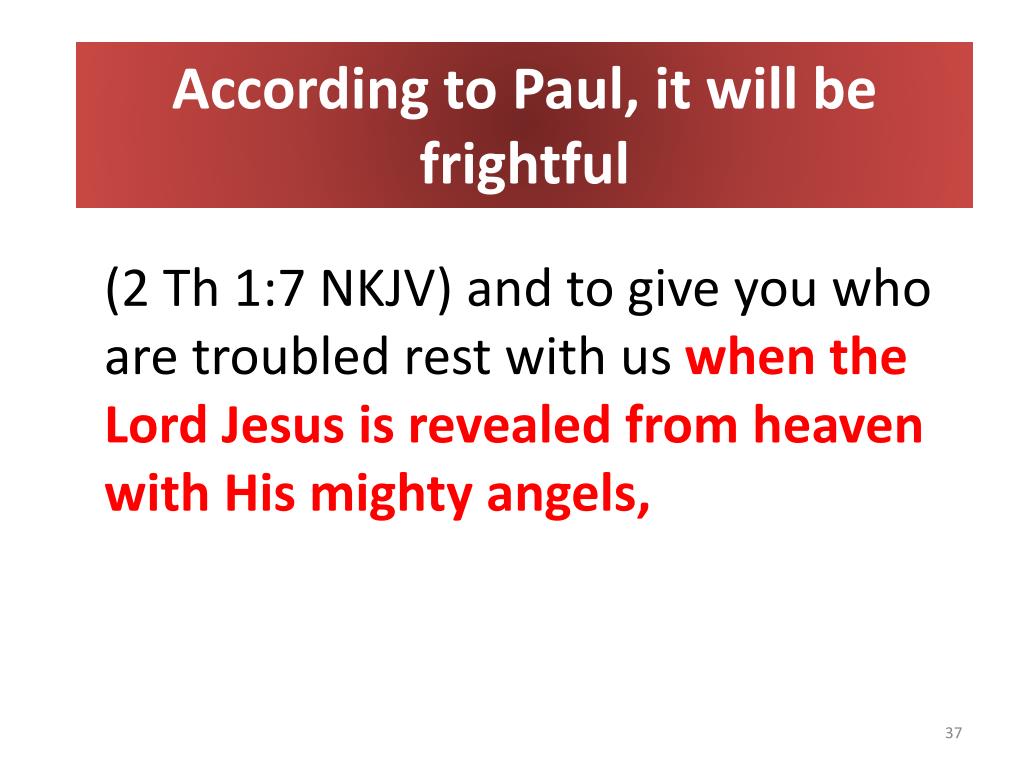 According to Paul, it will be frightful

(2 Th 1:7 NKJV) and to give you who are troubled rest with us when the Lord Jesus is revealed from heaven with His mighty angels,

37